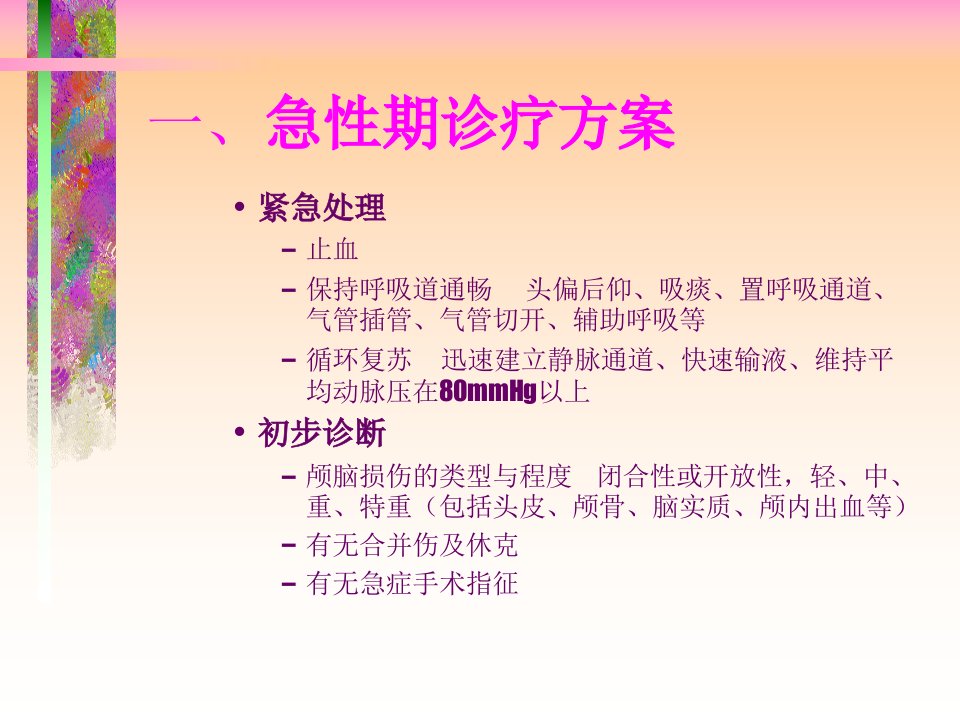 一、急性期诊疗方案

• 紧急处理
– 止血
– 保持呼吸道通畅 头偏后仰、吸痰、置呼吸通道、气管插管、气管切开、辅助呼吸等
– 循环复苏 迅速建立静脉通道、快速输液、维持平均动脉压在80mmHg以上

• 初步诊断
– 颅脑损伤的类型与程度 闭合性或开放性，轻、中、重、特重（包括头皮、颅骨、脑实质、颅内出血等）
– 有无合并伤及休克
– 有无急症手术指征